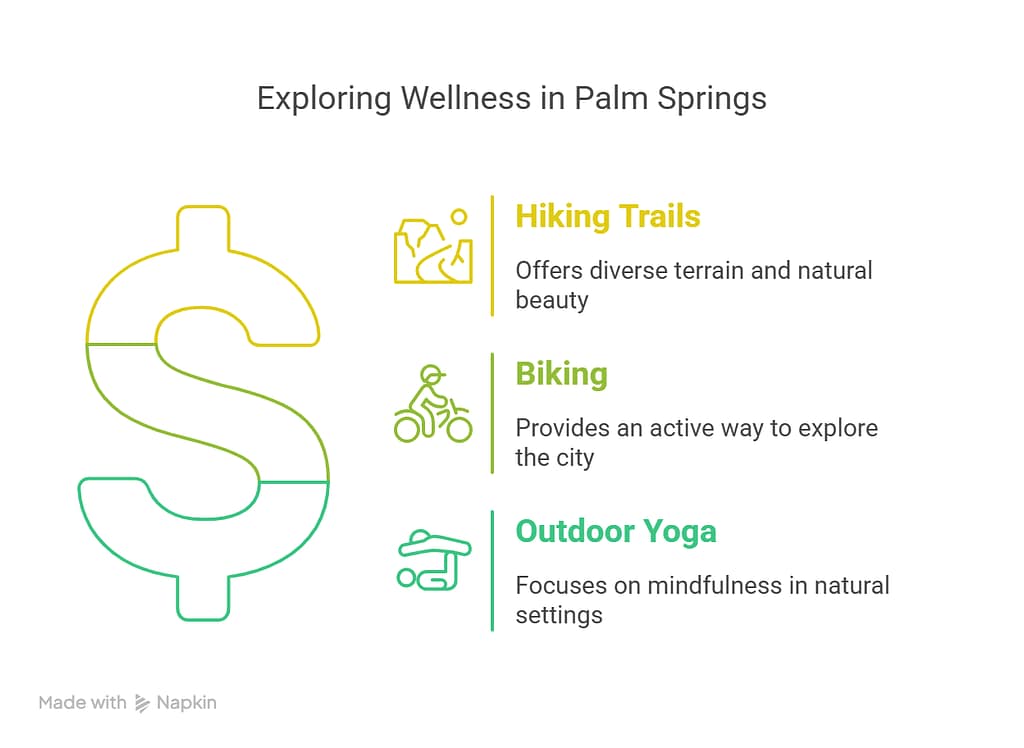 Exploring Wellness in Palm Springs

Hiking Trails

Offers diverse terrain and natural beauty

Biking

Provides an active way to explore the city

Outdoor Yoga

Focuses on mindfulness in natural settings

Made with Napkin